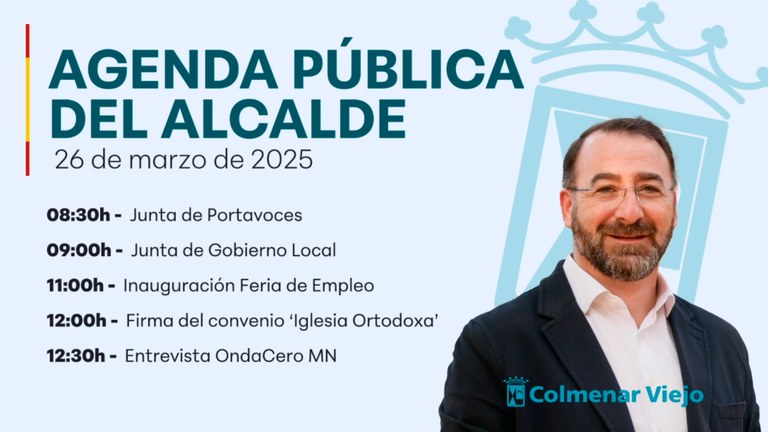 AGENDA PÚBLICA DEL ALCALDE
26 de marzo de 2025

08:30h - Junta de Portavoces
09:00h - Junta de Gobierno Local
11:00h - Inauguración Feria de Empleo
12:00h - Firma del convenio 'Iglesia Ortodoxa'
12:30h - Entrevista OndaCero MN

Colmenar Viejo